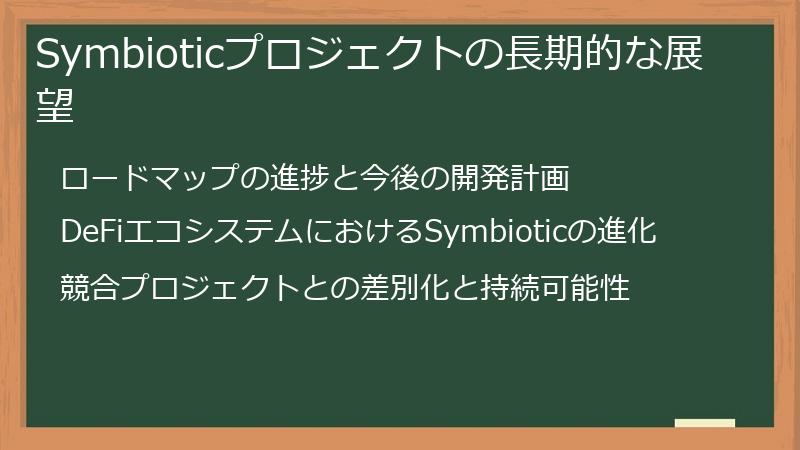 Symbioticプロジェクトの長期的な展望

ロードマップの進捗と今後の開発計画

DeFiエコシステムにおけるSymbioticの進化

競合プロジェクトとの差別化と持続可能性